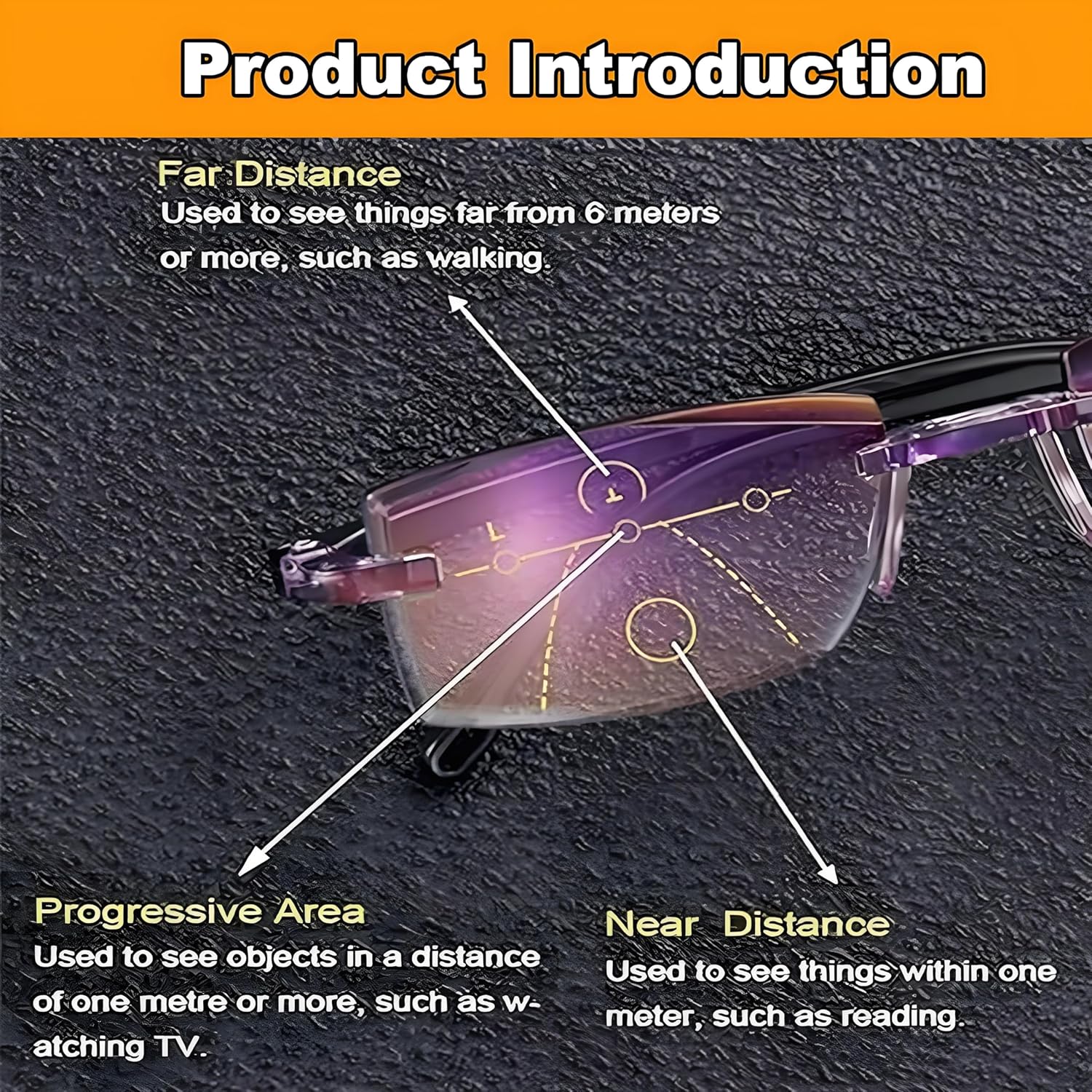 Product Introduction

Far Distance
Used to see things far from 6 meters or more, such as walking.

Progressive Area
Used to see objects in a distance of one metre or more, such as watching TV.

Near Distance
Used to see things within one meter, such as reading.